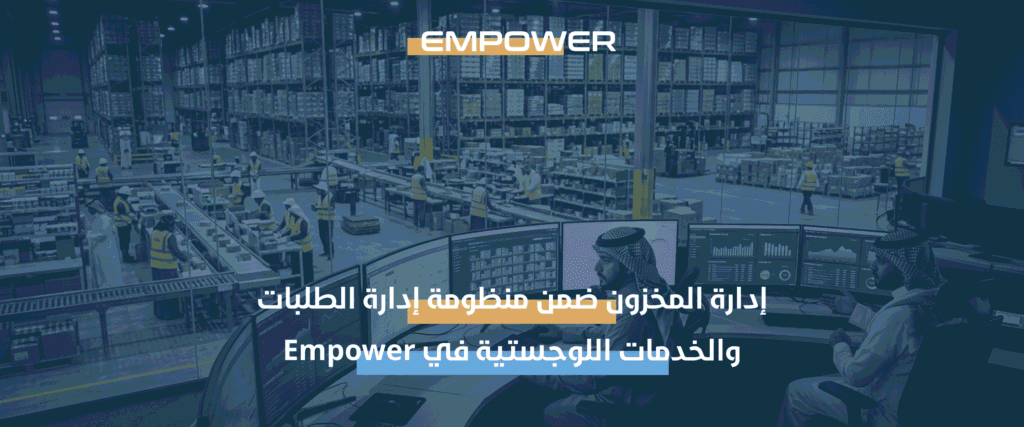 EMPOWER

إدارة المخزون ضمن منظومة إدارة الطلبات والخدمات اللوجستية في Empower